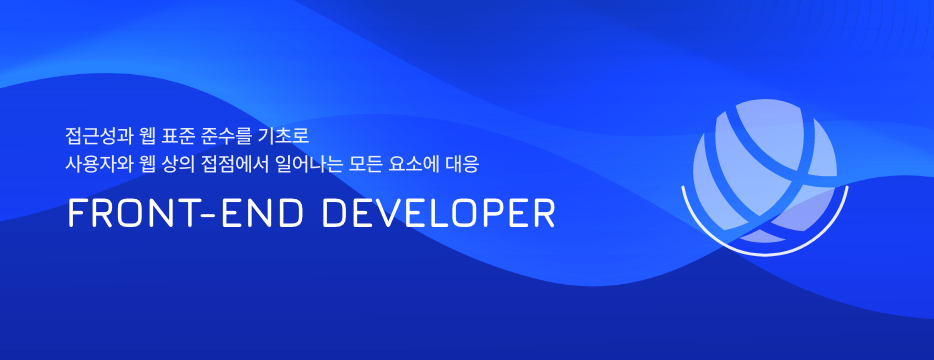 접근성과 웹 표준 준수를 기초로
사용자와 웹 상의 접점에서 일어나는 모든 요소에 대응

FRONT-END DEVELOPER